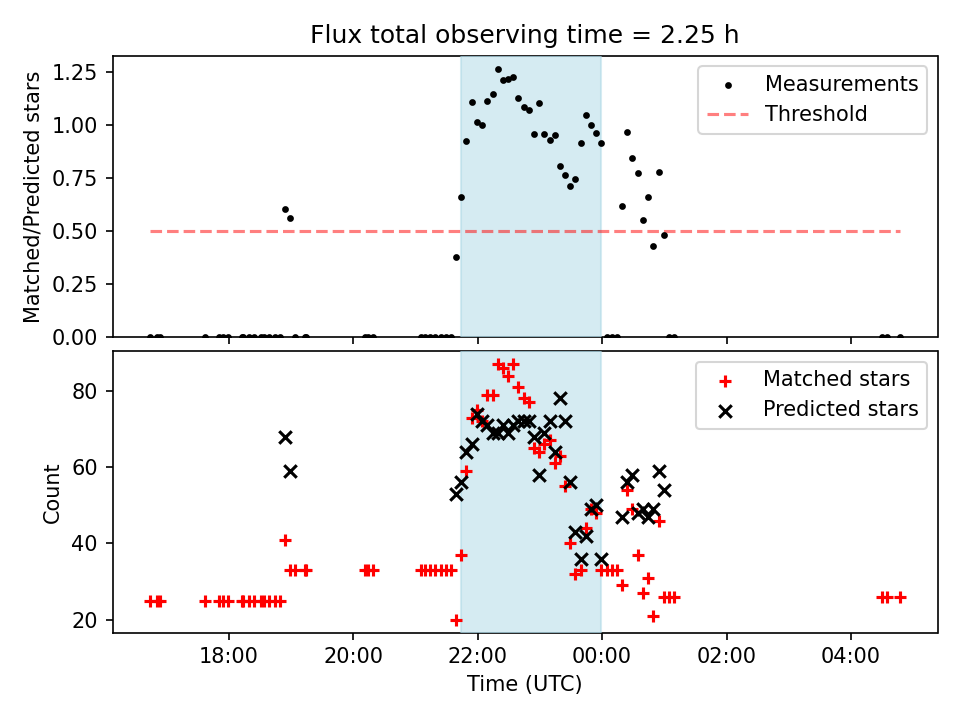 Flux total observing time = 2.25 h

Matched/Predicted stars

1.25
1.00
0.75
0.50
0.25
0.00

Measurements
Threshold

Count

80
60
40
20

Matched stars
Predicted stars

18:00
20:00
22:00
00:00
02:00
04:00

Time (UTC)